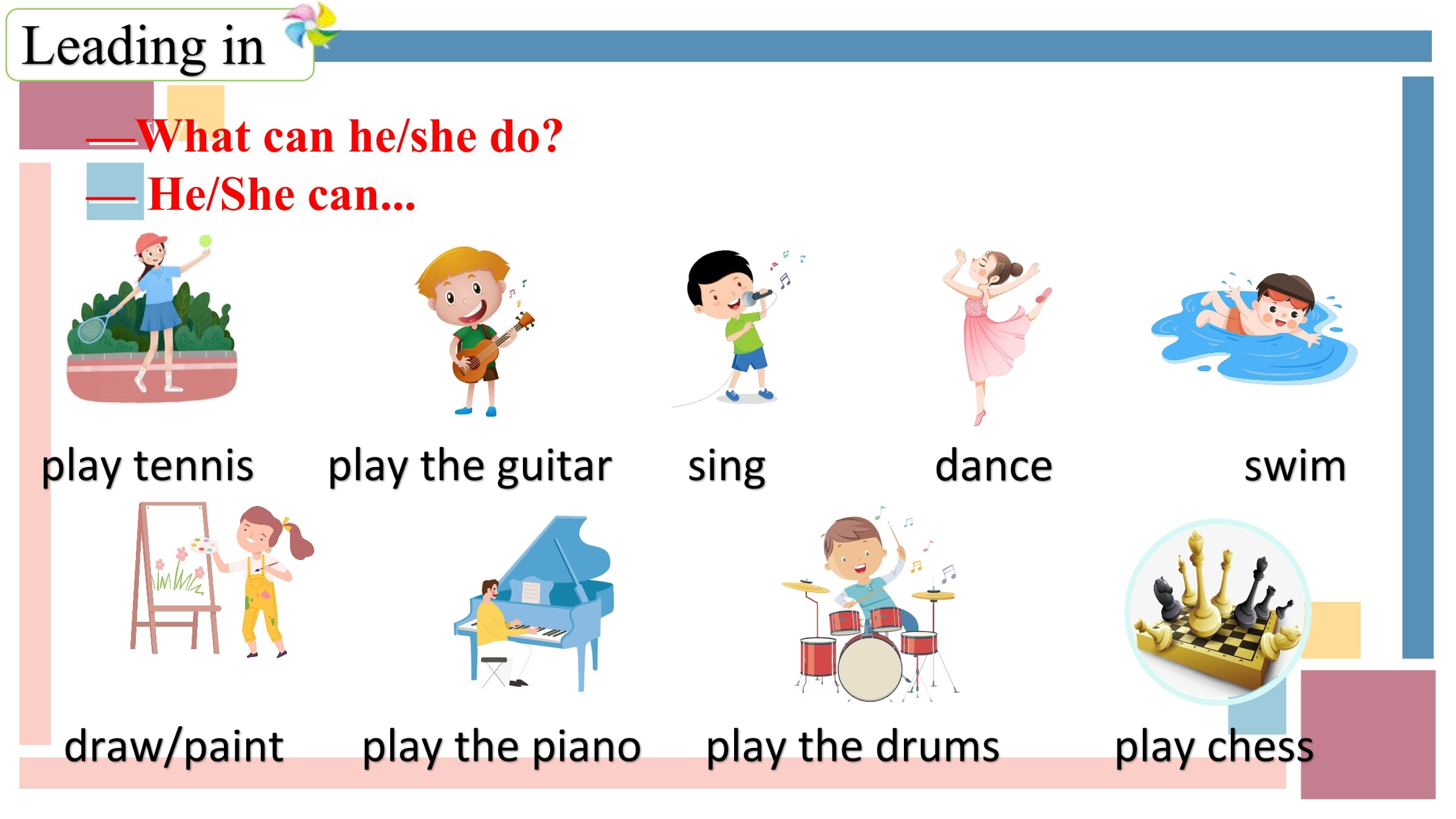 Leading in

—What can he/she do?
— He/She can...

play tennis play the guitar sing dance swim

draw/paint play the piano play the drums play chess